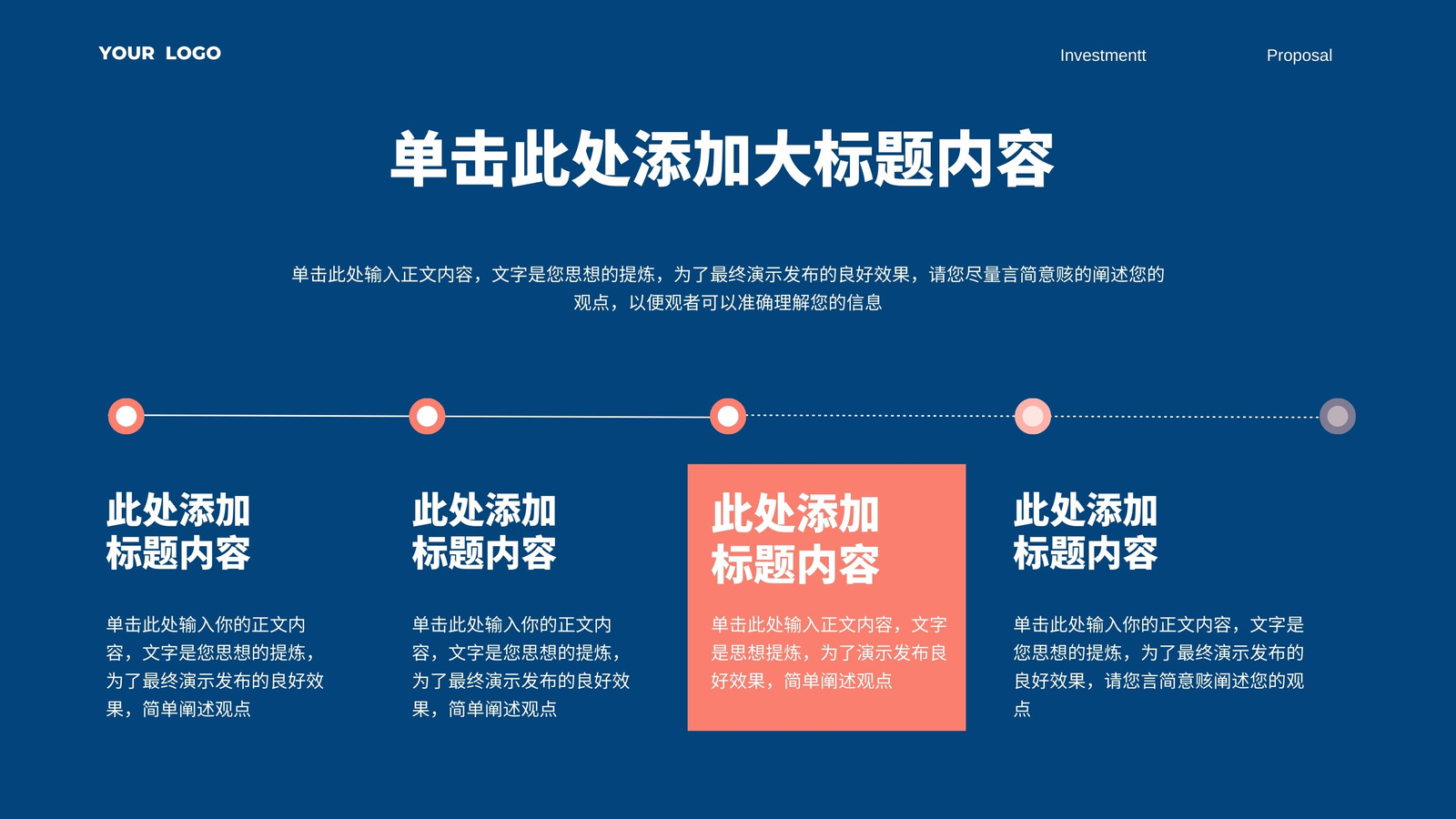 YOUR LOGO

Investmentt

Proposal

单击此处添加大标题内容

单击此处输入正文内容，文字是您思想的提炼，为了最终演示发布的良好效果，请您尽量言简意赅的阐述您的观点，以便观者可以准确理解您的信息

此处添加标题内容

单击此处输入你的正文内容，文字是您思想的提炼，为了最终演示发布的良好效果，简单阐述观点

此处添加标题内容

单击此处输入你的正文内容，文字是您思想的提炼，为了最终演示发布的良好效果，简单阐述观点

此处添加标题内容

单击此处输入正文内容，文字是思想提炼，为了演示发布良好效果，简单阐述观点

此处添加标题内容

单击此处输入你的正文内容，文字是您思想的提炼，为了最终演示发布的良好效果，请您言简意赅阐述您的观点